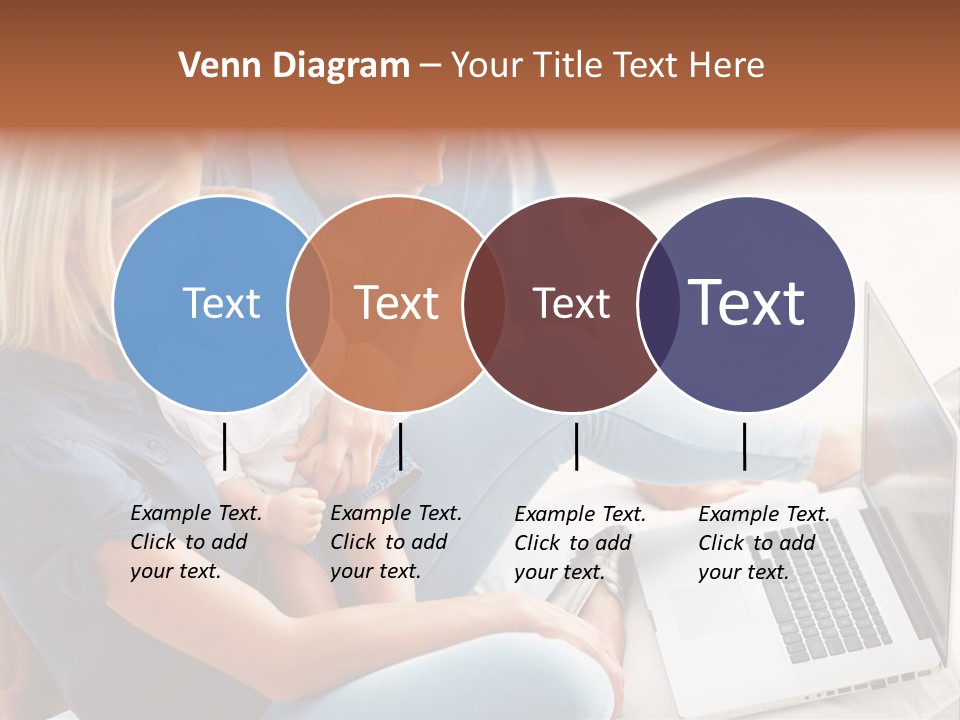 Venn Diagram – Your Title Text Here

Text

Text

Text

Text

Example Text. Click to add your text.

Example Text. Click to add your text.

Example Text. Click to add your text.

Example Text. Click to add your text.